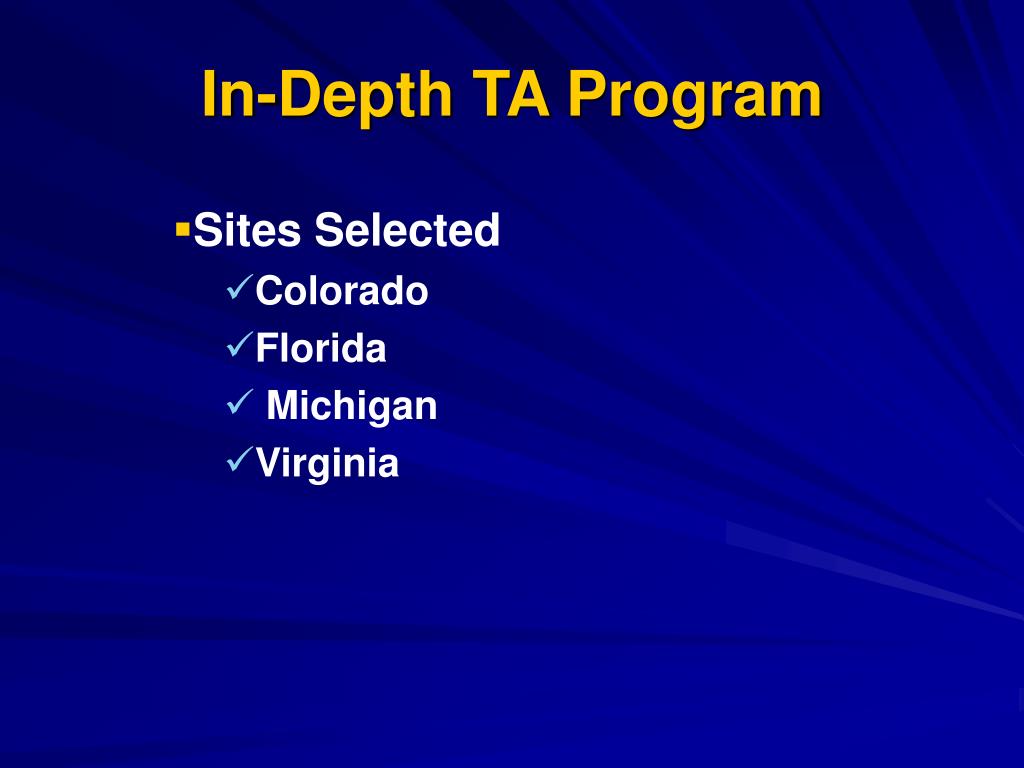 In-Depth TA Program

▪Sites Selected
✓Colorado
✓Florida
✓ Michigan
✓Virginia